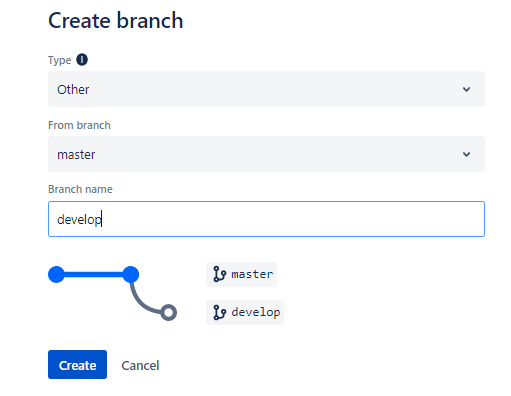 Create branch

Type

Other

From branch

master

Branch name

develop

master

develop

Create Cancel